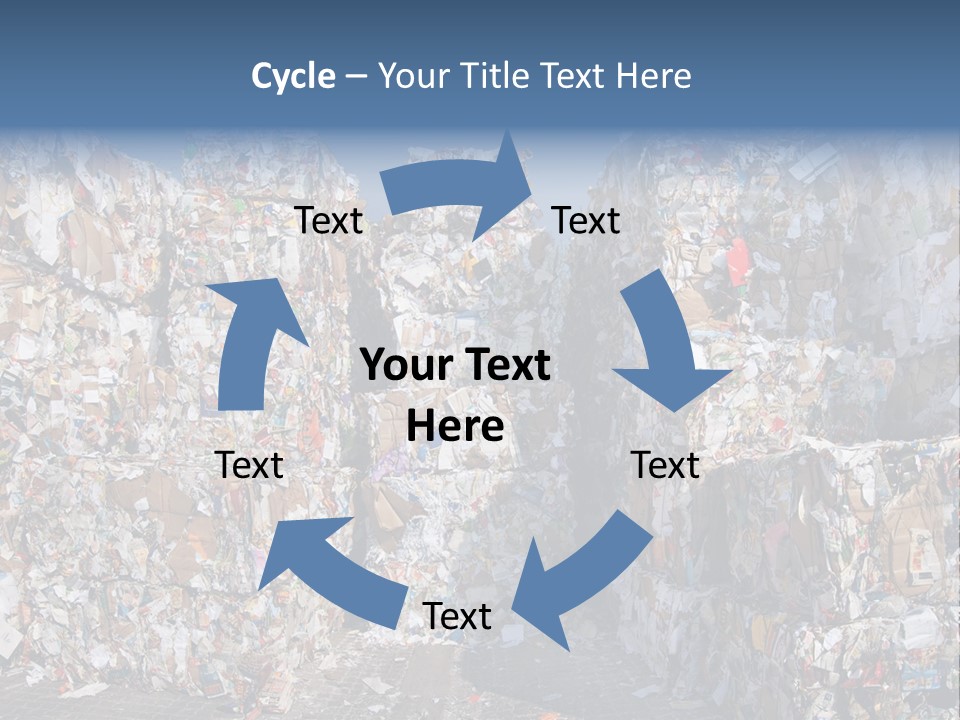 Cycle – Your Title Text Here

Text

Text

Your Text Here

Text

Text

Text